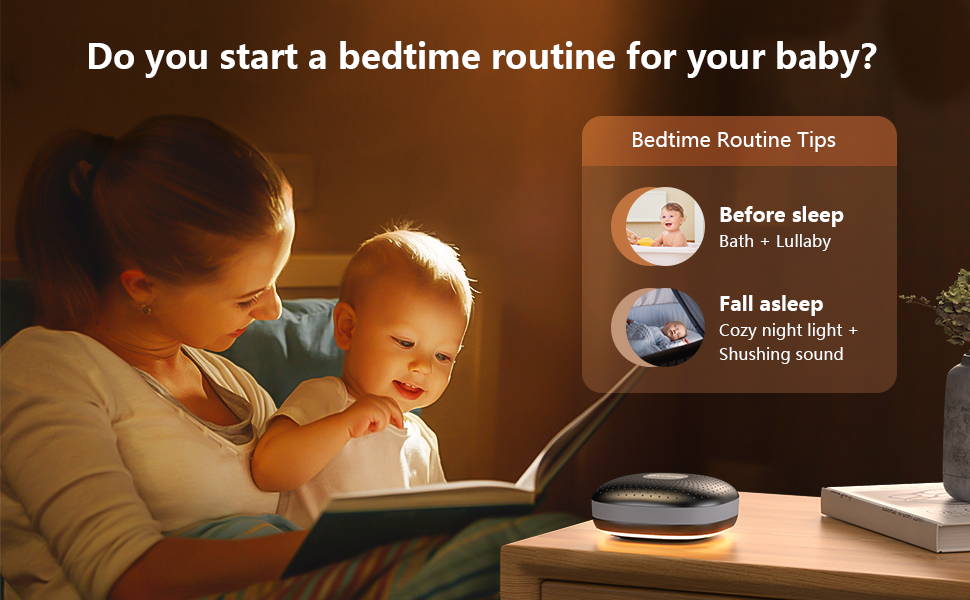 Do you start a bedtime routine for your baby?

Bedtime Routine Tips

Before sleep
Bath + Lullaby

Fall asleep
Cozy night light + Shushing sound